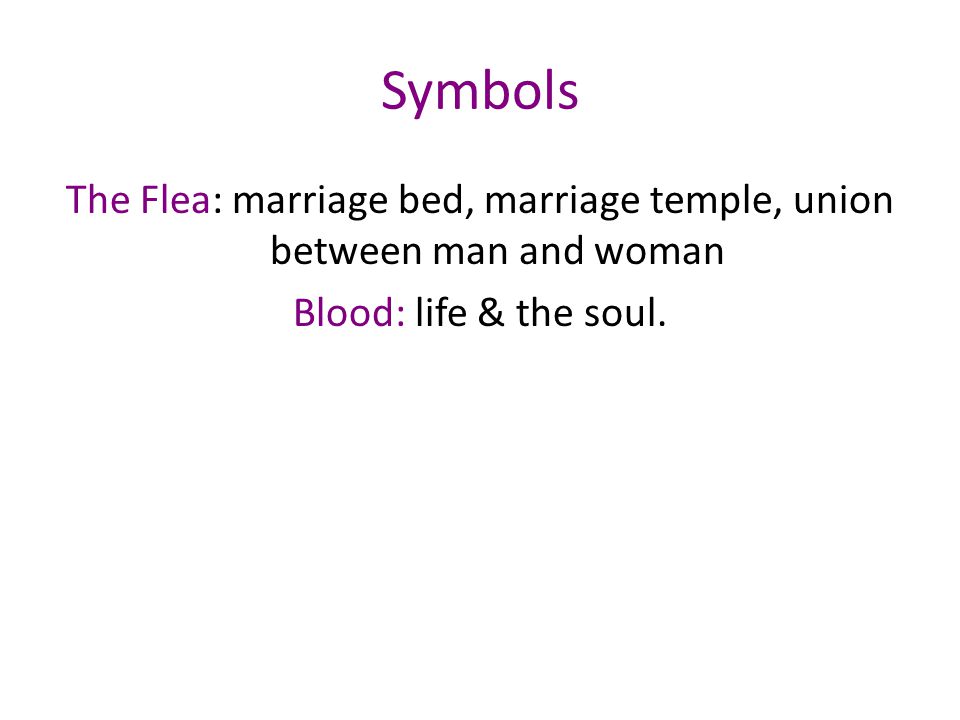 Symbols

The Flea: marriage bed, marriage temple, union between man and woman

Blood: life & the soul.